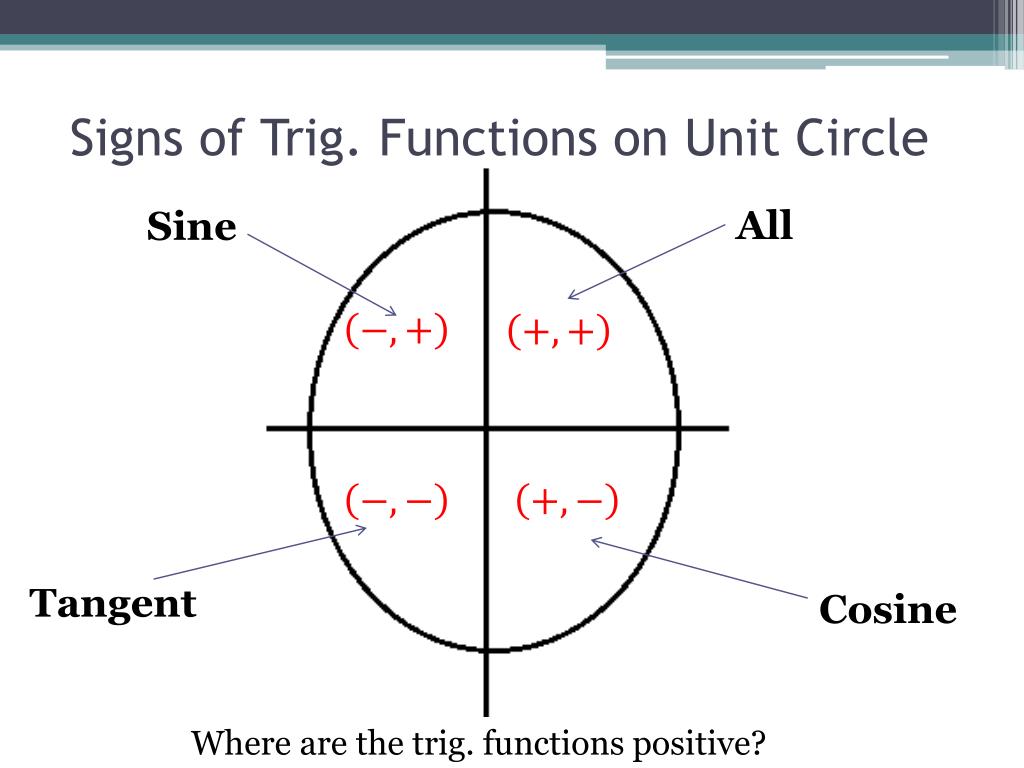 Signs of Trig. Functions on Unit Circle

Sine

All

$(-,+)$ $(+,+)$

$(-,-)$ $(+,-)$

Tangent

Cosine

Where are the trig. functions positive?